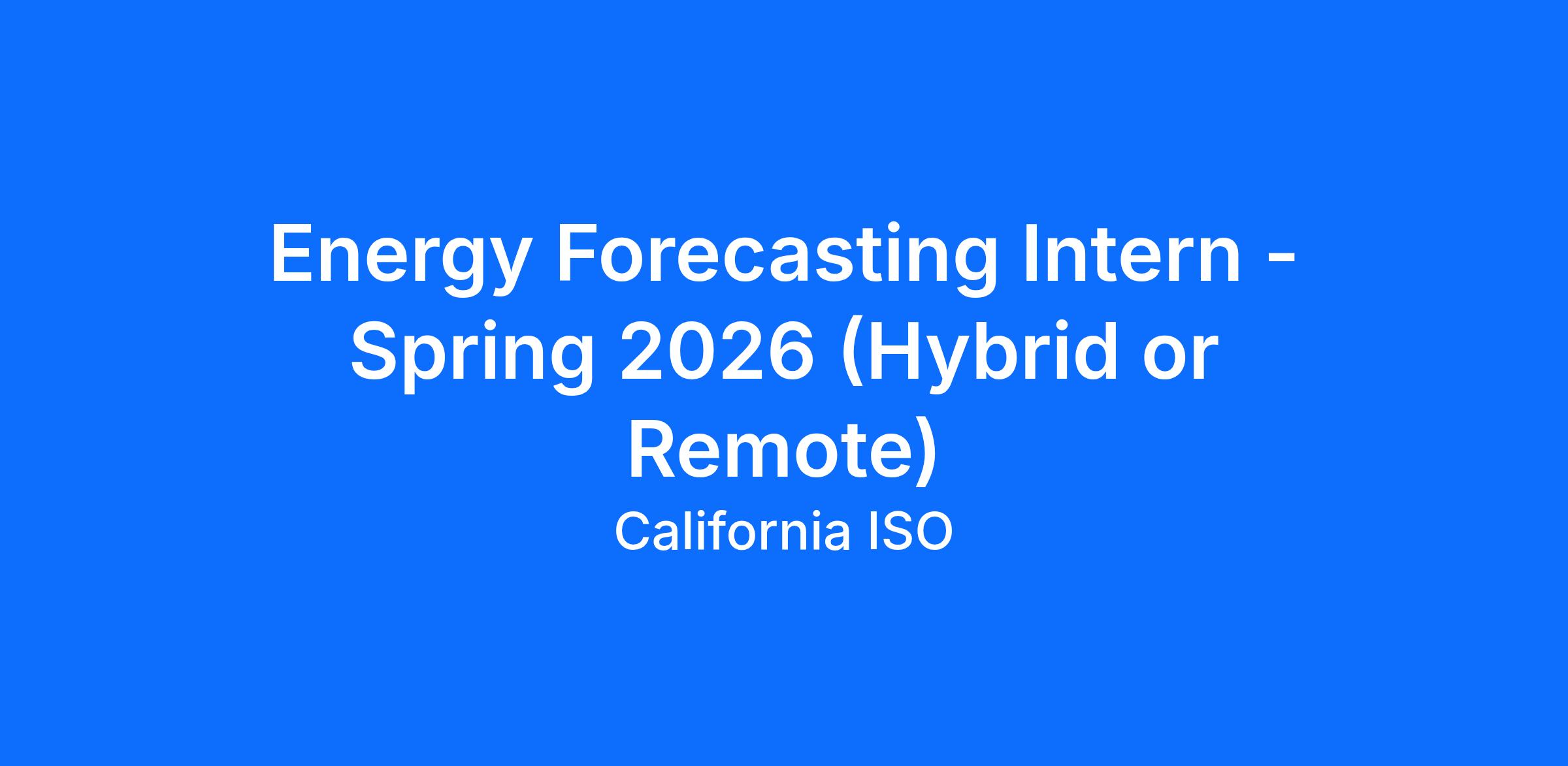 Energy Forecasting Intern - Spring 2026 (Hybrid or Remote)

California ISO